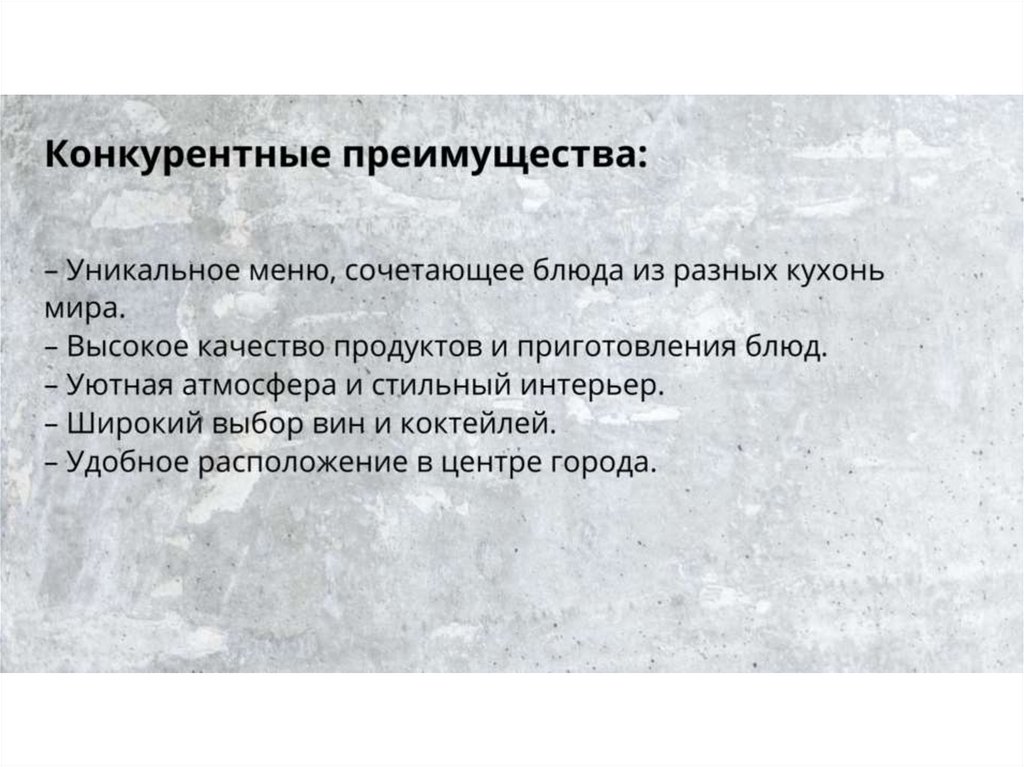 Конкурентные преимущества:

– Уникальное меню, сочетающее блюда из разных кухонь мира.
– Высокое качество продуктов и приготовления блюд.
– Уютная атмосфера и стильный интерьер.
– Широкий выбор вин и коктейлей.
– Удобное расположение в центре города.